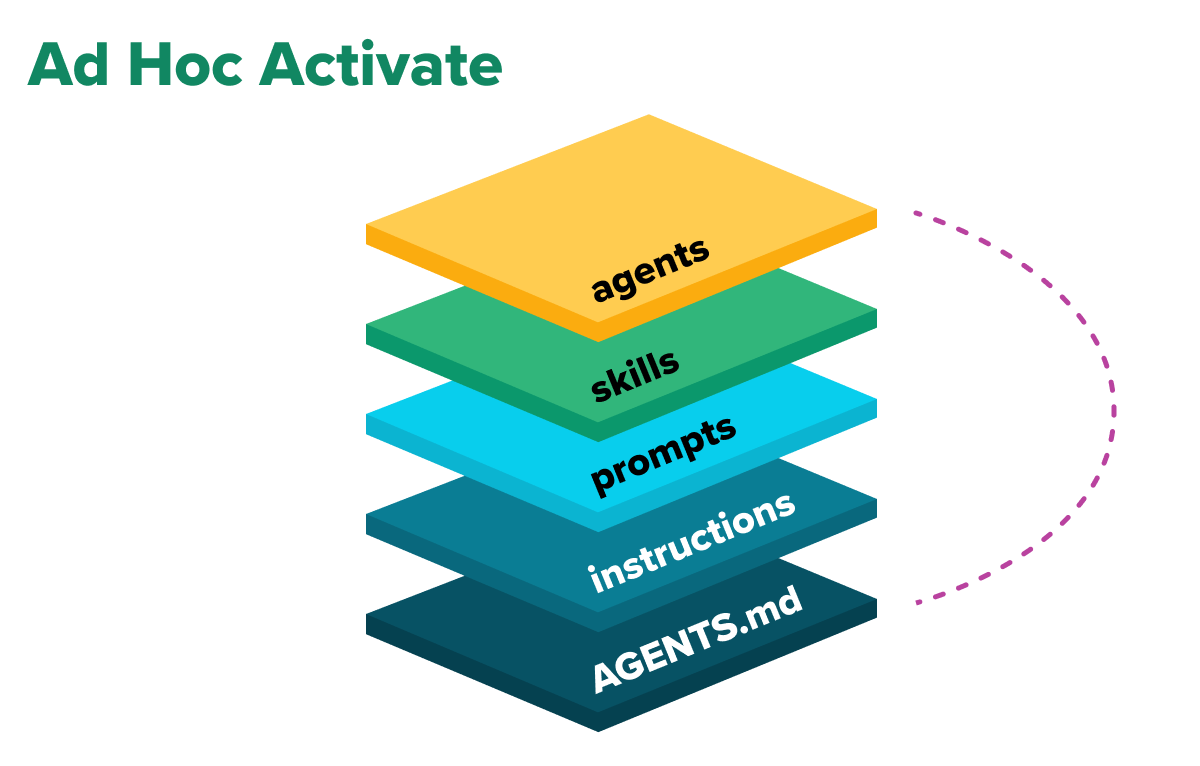 Ad Hoc Activate

agents

skills

prompts

instructions

AGENTS.md